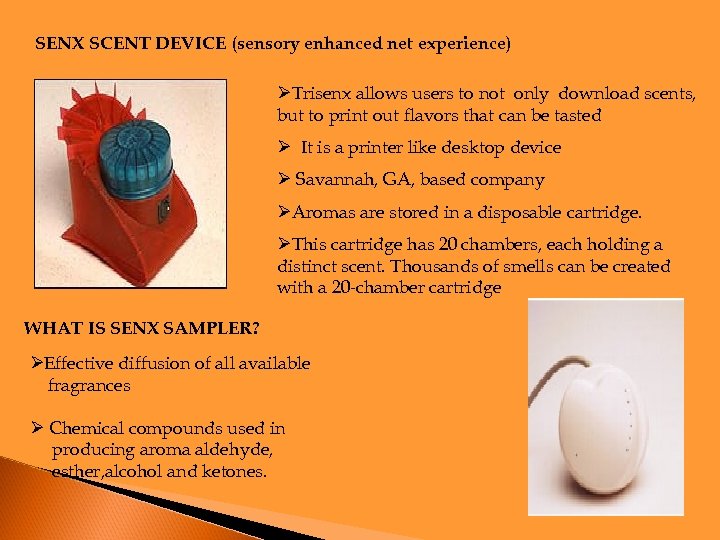 SENX SCENT DEVICE (sensory enhanced net experience)

➢Trisenx allows users to not only download scents, but to print out flavors that can be tasted

➢ It is a printer like desktop device

➢ Savannah, GA, based company

➢Aromas are stored in a disposable cartridge.

➢This cartridge has 20 chambers, each holding a distinct scent. Thousands of smells can be created with a 20-chamber cartridge

WHAT IS SENX SAMPLER?

➢Effective diffusion of all available fragrances

➢ Chemical compounds used in producing aroma aldehyde, esther,alcohol and ketones.